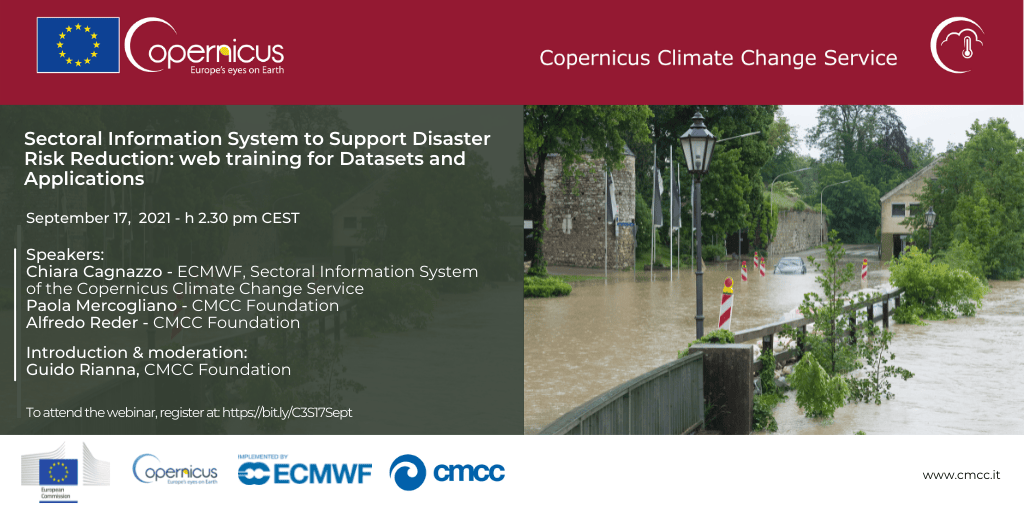 Copernicus
Europe's eyes on Earth

Copernicus Climate Change Service

Sectoral Information System to Support Disaster Risk Reduction: web training for Datasets and Applications

September 17, 2021 - h 2.30 pm CEST

Speakers:
Chiara Cagnazzo - ECMWF, Sectoral Information System of the Copernicus Climate Change Service
Paola Mercogliano - CMCC Foundation
Alfredo Reder - CMCC Foundation

Introduction & moderation:
Guido Rianna, CMCC Foundation

To attend the webinar, register at: https://bit.ly/C3S17Sept

European Commission

Copernicus
Europe's eyes on Earth

IMPLEMENTED BY ECMWF

cmcc

www.cmcc.it